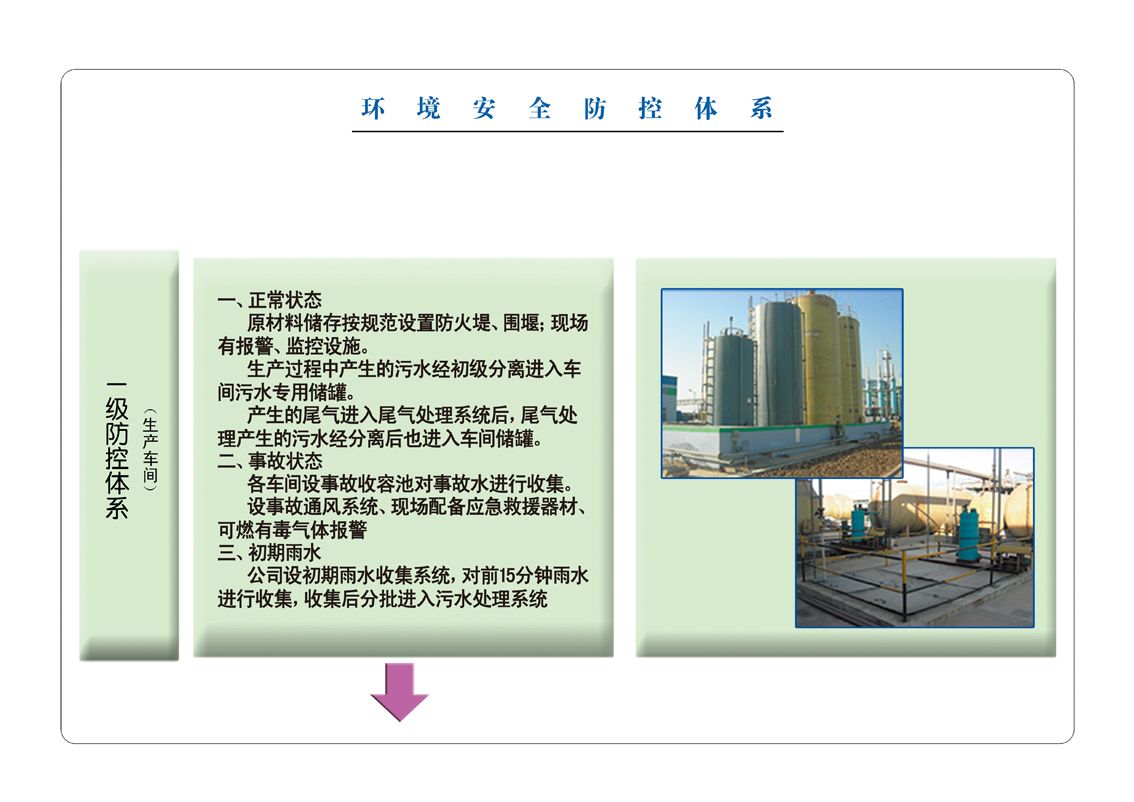 环境安全防控体系

一级防控体系
（生产车间）

一、正常状态
原材料储存按规范设置防火堤、围堰；现场有报警、监控设施。
生产过程中产生的污水经初级分离进入车间污水专用储罐。
产生的尾气进入尾气处理系统后，尾气处理产生的污水经分离后也进入车间储罐。
二、事故状态
各车间设事故收容池对事故水进行收集。
设事故通风系统、现场配备应急救援器材、可燃有毒气体报警
三、初期雨水
公司设初期雨水收集系统，对前15分钟雨水进行收集，收集后分批进入污水处理系统